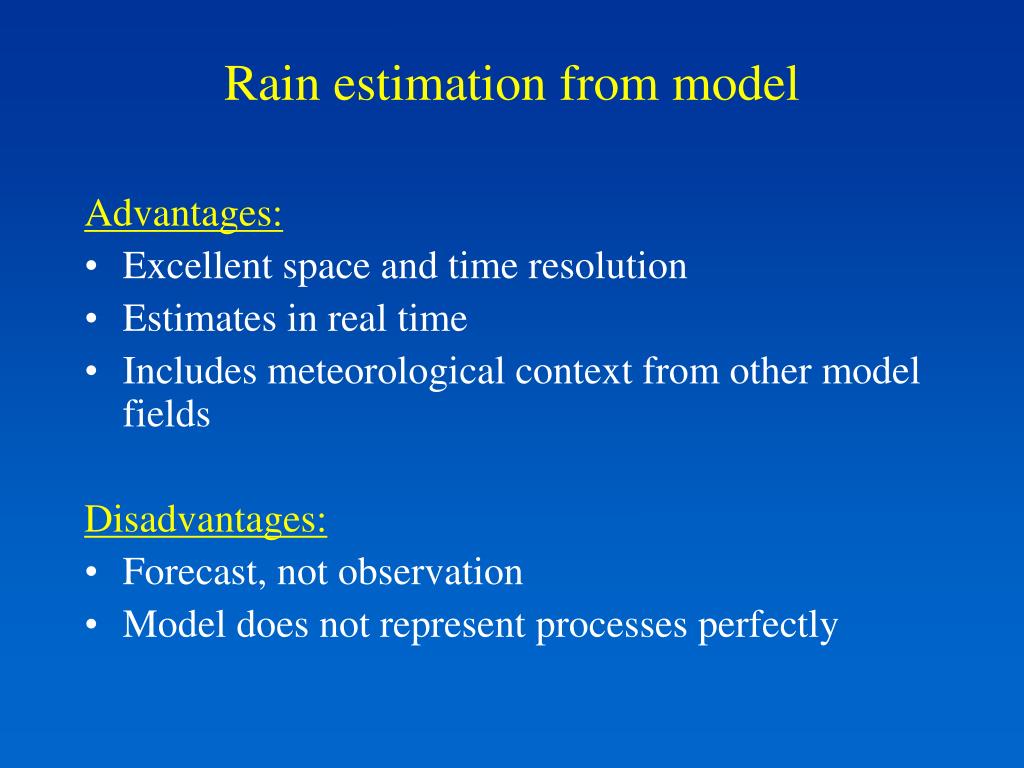 Rain estimation from model

Advantages:
• Excellent space and time resolution
• Estimates in real time
• Includes meteorological context from other model fields

Disadvantages:
• Forecast, not observation
• Model does not represent processes perfectly